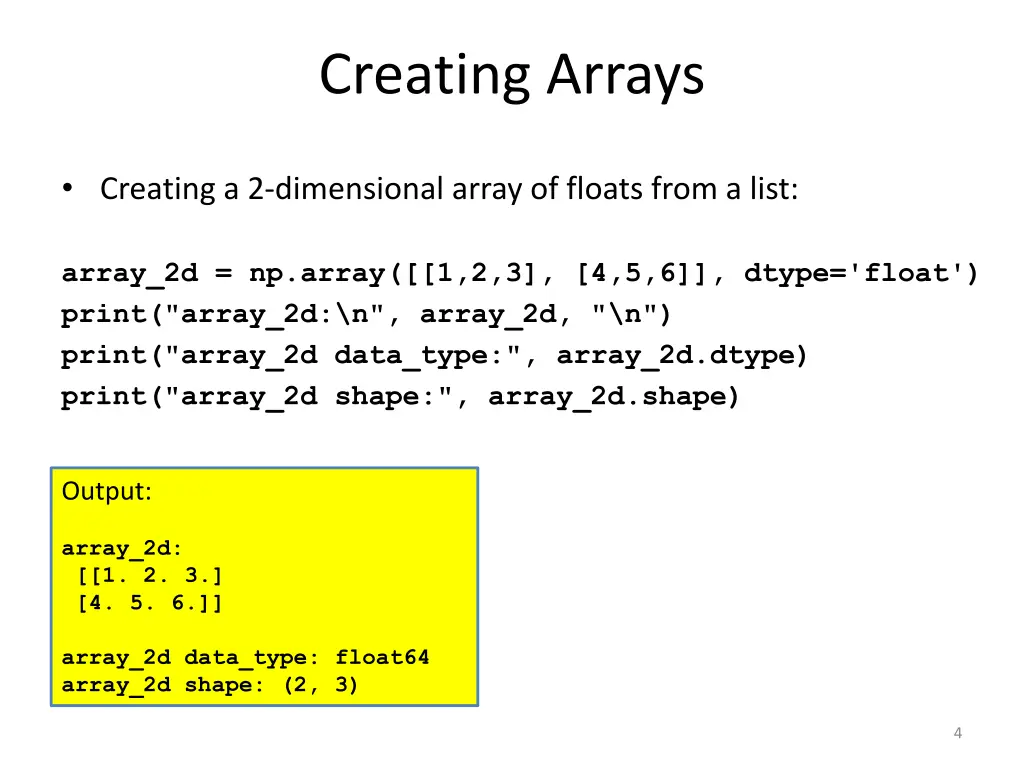 Creating Arrays

• Creating a 2-dimensional array of floats from a list:

array_2d = np.array([[1,2,3], [4,5,6]], dtype='float')
print("array_2d:\n", array_2d, "\n")
print("array_2d data_type:", array_2d.dtype)
print("array_2d shape:", array_2d.shape)

Output:

array_2d:
[[1. 2. 3.]
[4. 5. 6.]]

array_2d data_type: float64
array_2d shape: (2, 3)

4